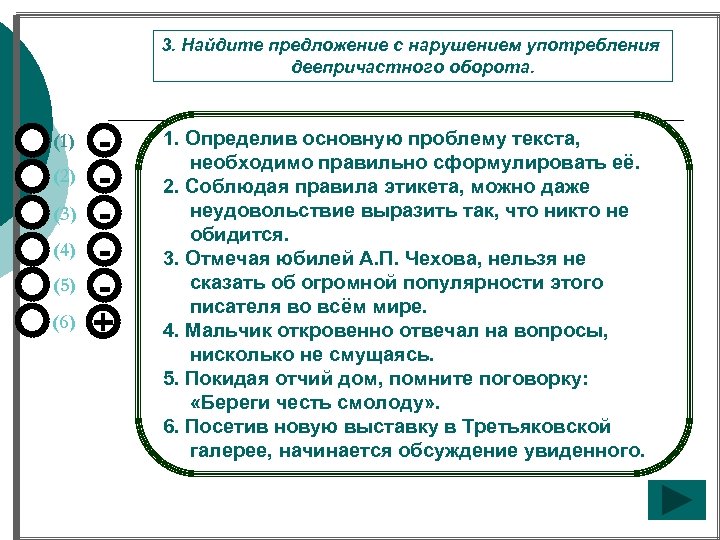 3. Найдите предложение с нарушением употребления деепричастного оборота.

(1) -
(2) -
(3) -
(4) -
(5) -
(6) +

1. Определив основную проблему текста, необходимо правильно сформулировать её.
2. Соблюдая правила этикета, можно даже неудовольствие выразить так, что никто не обидится.
3. Отмечая юбилей А.П. Чехова, нельзя не сказать об огромной популярности этого писателя во всём мире.
4. Мальчик откровенно отвечал на вопросы, нисколько не смущаясь.
5. Покидая отчий дом, помните поговорку: «Береги честь смолоду».
6. Посетив новую выставку в Третьяковской галерее, начинается обсуждение увиденного.